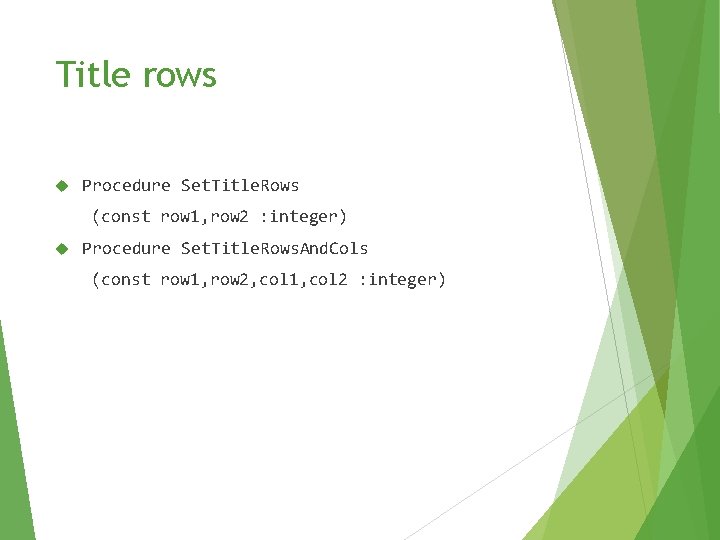 Title rows

Procedure SetTitleRows
(const row1,row2 :integer)

Procedure SetTitleRowsAndCols
(const row1,row2,col1,col2 :integer)